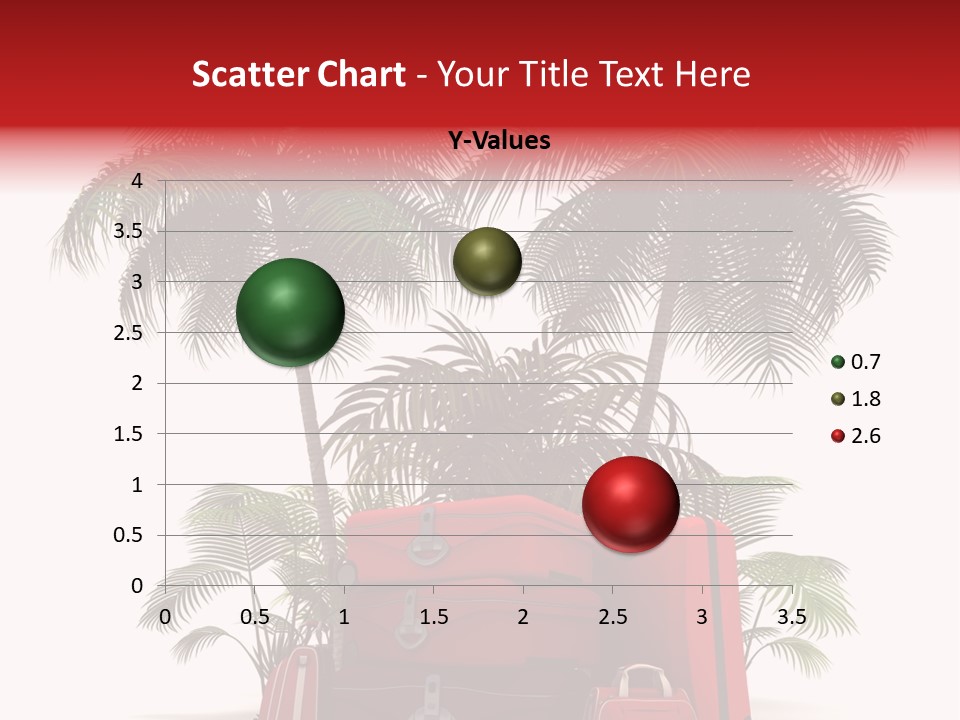 Scatter Chart - Your Title Text Here

Y-Values

4
3.5
3
2.5
2
1.5
1
0.5
0

0 0.5 1 1.5 2 2.5 3 3.5

0.7
1.8
2.6